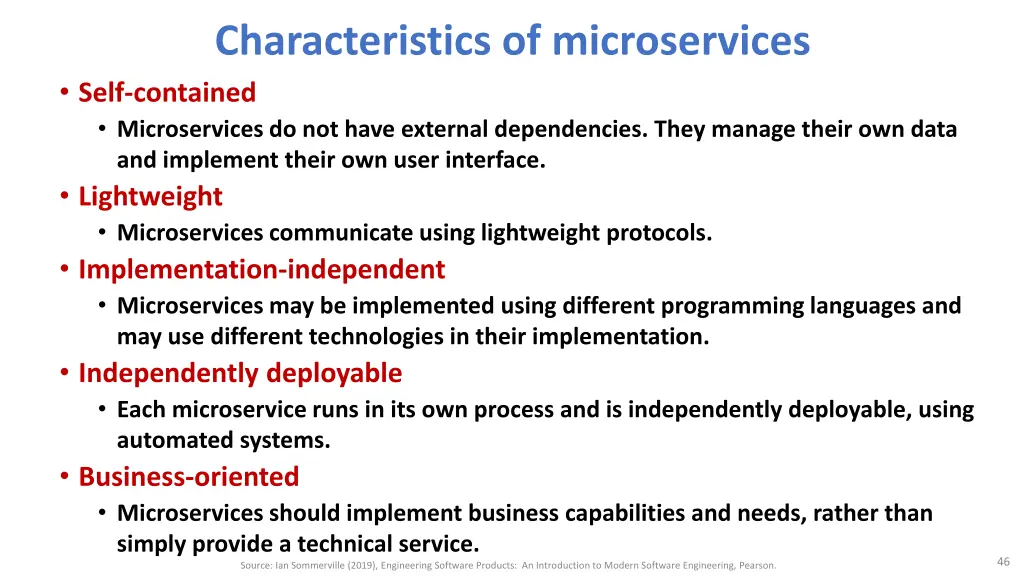 Characteristics of microservices

• Self-contained
  • Microservices do not have external dependencies. They manage their own data and implement their own user interface.
• Lightweight
  • Microservices communicate using lightweight protocols.
• Implementation-independent
  • Microservices may be implemented using different programming languages and may use different technologies in their implementation.
• Independently deployable
  • Each microservice runs in its own process and is independently deployable, using automated systems.
• Business-oriented
  • Microservices should implement business capabilities and needs, rather than simply provide a technical service.

Source: Ian Sommerville (2019), Engineering Software Products: An Introduction to Modern Software Engineering, Pearson.

46